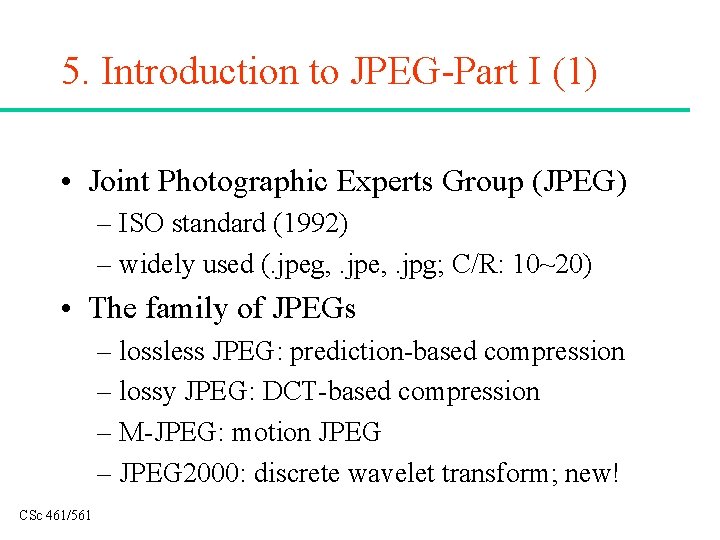 5. Introduction to JPEG-Part I (1)

• Joint Photographic Experts Group (JPEG)
– ISO standard (1992)
– widely used (.jpeg, .jpe, .jpg; C/R: 10~20)

• The family of JPEGs
– lossless JPEG: prediction-based compression
– lossy JPEG: DCT-based compression
– M-JPEG: motion JPEG
– JPEG2000: discrete wavelet transform; new!

CSc 461/561